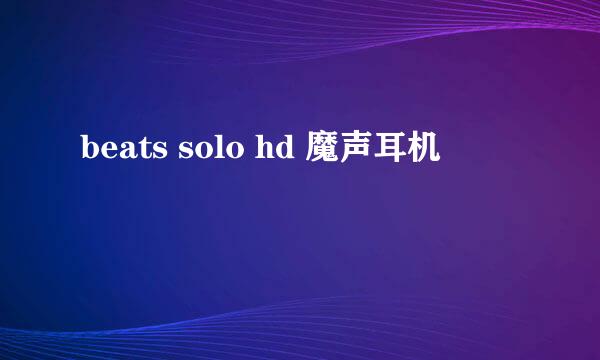 beats solo hd 魔声耳机